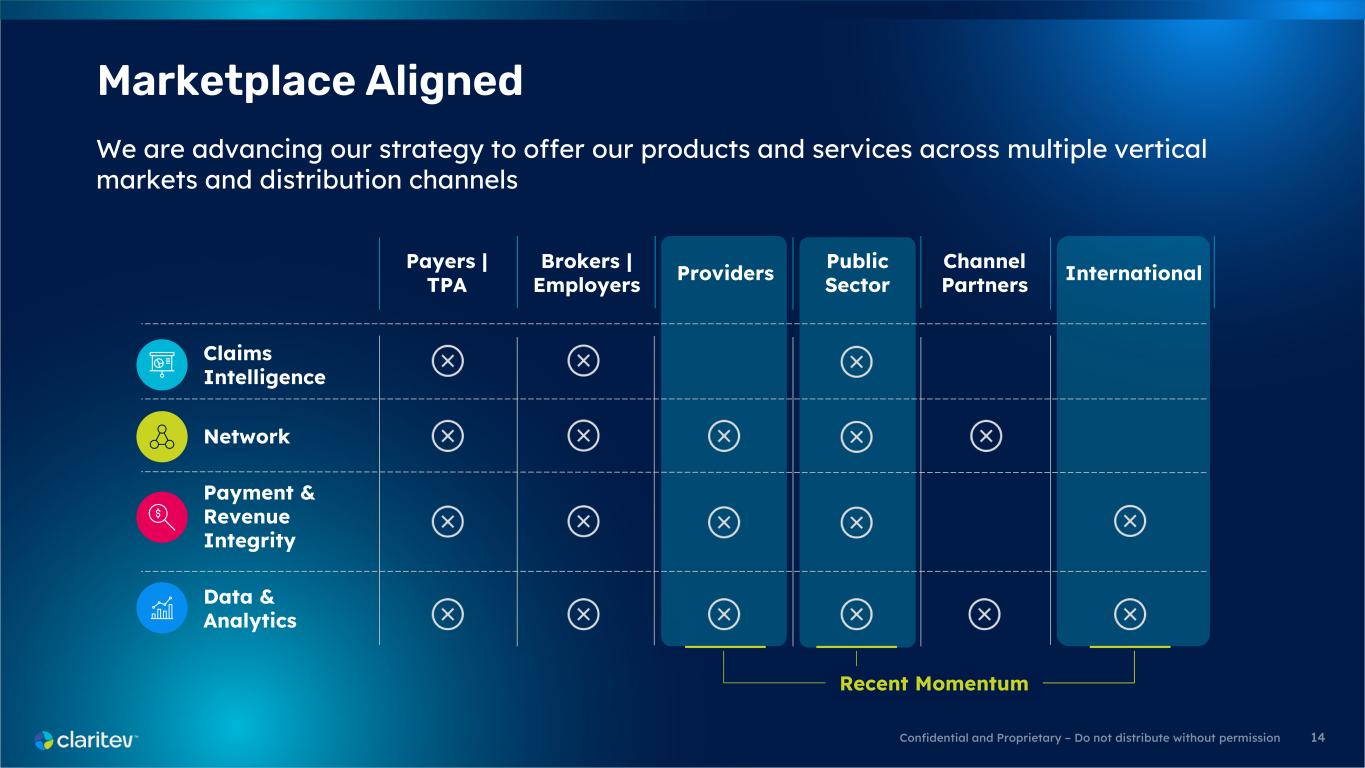 Marketplace Aligned

We are advancing our strategy to offer our products and services across multiple vertical markets and distribution channels

| | Payers \| TPA | Brokers \| Employers | Providers | Public Sector | Channel Partners | International |
|---|---|---|---|---|---|---|
| Claims Intelligence | ⊗ | ⊗ | | ⊗ | | |
| Network | ⊗ | ⊗ | ⊗ | ⊗ | ⊗ | |
| Payment & Revenue Integrity | ⊗ | ⊗ | ⊗ | ⊗ | | ⊗ |
| Data & Analytics | ⊗ | ⊗ | ⊗ | ⊗ | ⊗ | ⊗ |

Recent Momentum

claritev

Confidential and Proprietary – Do not distribute without permission 14